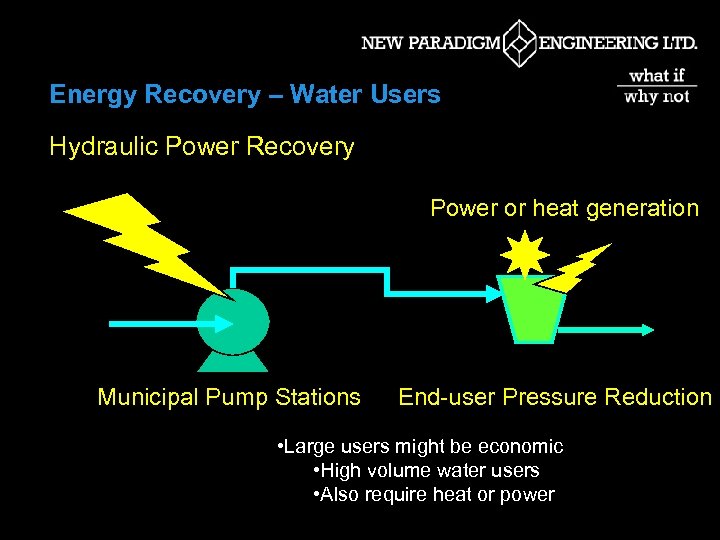 NEW PARADIGM ENGINEERING LTD.

what if
why not

Energy Recovery – Water Users

Hydraulic Power Recovery

Power or heat generation

Municipal Pump Stations

End-user Pressure Reduction

•Large users might be economic
•High volume water users
•Also require heat or power